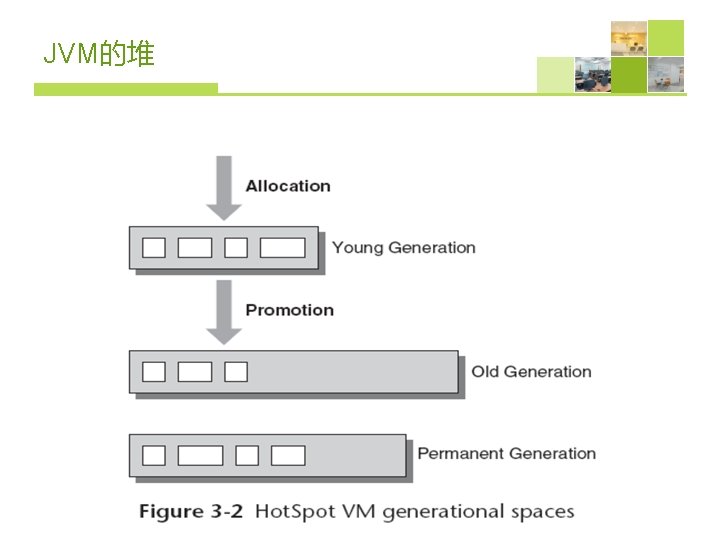 JVM的堆

Allocation

Young Generation

Promotion

Old Generation

Permanent Generation

Figure 3-2 HotSpot VM generational spaces